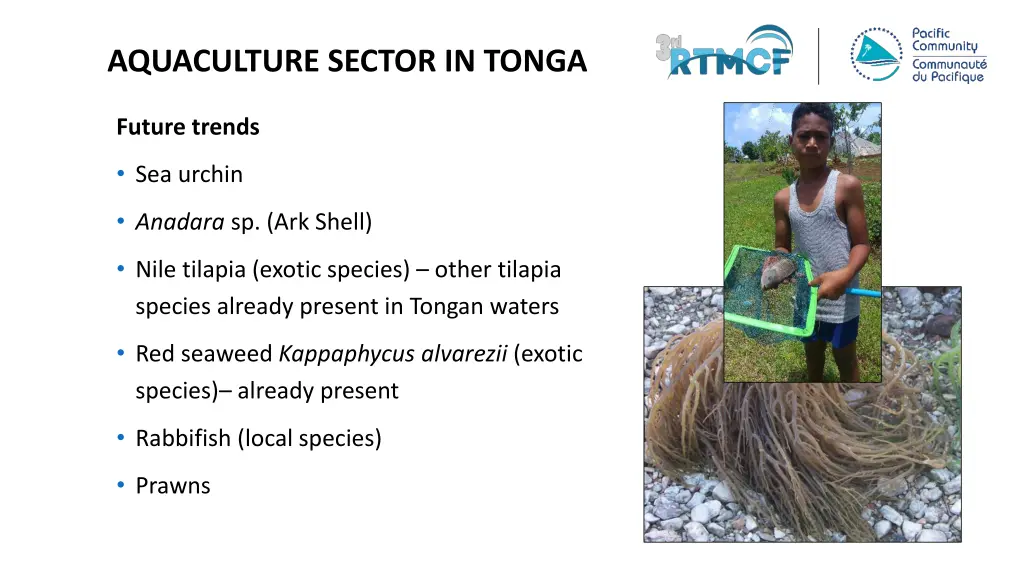 AQUACULTURE SECTOR IN TONGA

3rd RTMCF

Pacific Community
Communauté du Pacifique

Future trends

• Sea urchin

• Anadara sp. (Ark Shell)

• Nile tilapia (exotic species) – other tilapia species already present in Tongan waters

• Red seaweed Kappaphycus alvarezii (exotic species)– already present

• Rabbifish (local species)

• Prawns